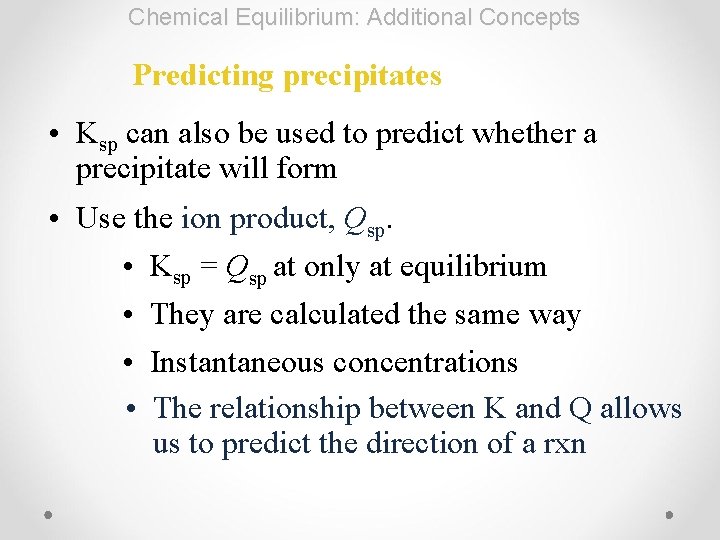 Chemical Equilibrium: Additional Concepts

Predicting precipitates

• $K_{sp}$ can also be used to predict whether a precipitate will form

• Use the ion product, $Q_{sp}$.

• $K_{sp} = Q_{sp}$ at only at equilibrium

• They are calculated the same way

• Instantaneous concentrations

• The relationship between K and Q allows us to predict the direction of a rxn